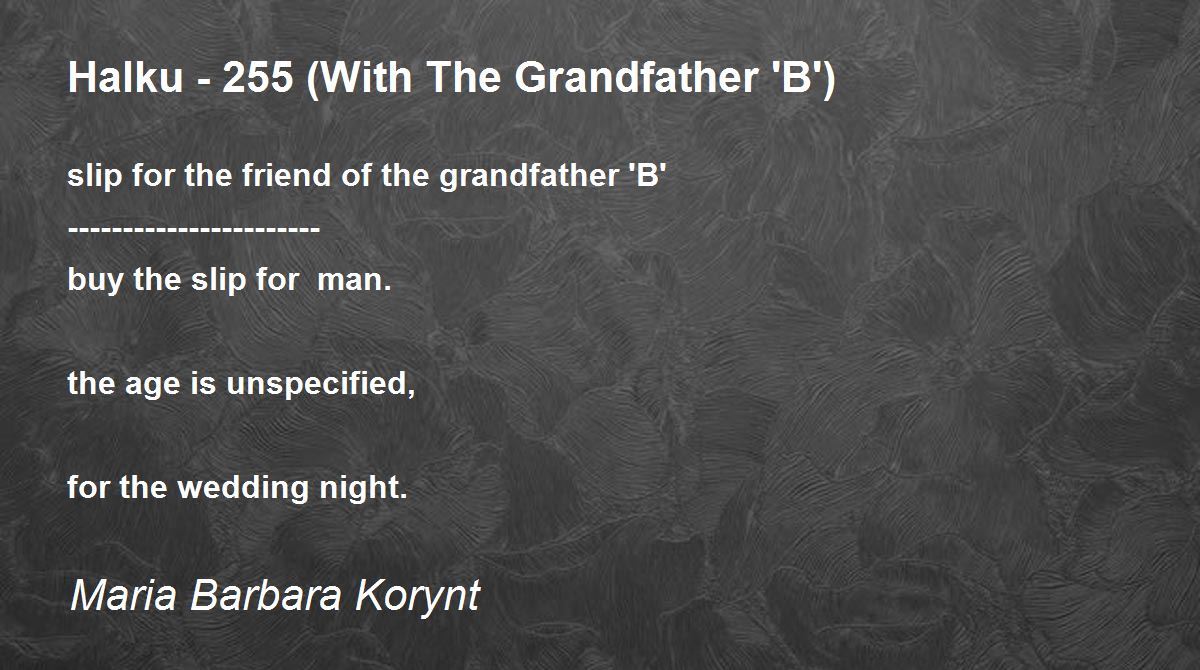 Halku - 255 (With The Grandfather 'B')

slip for the friend of the grandfather 'B'
-----------------------
buy the slip for man.

the age is unspecified,

for the wedding night.

Maria Barbara Korynt